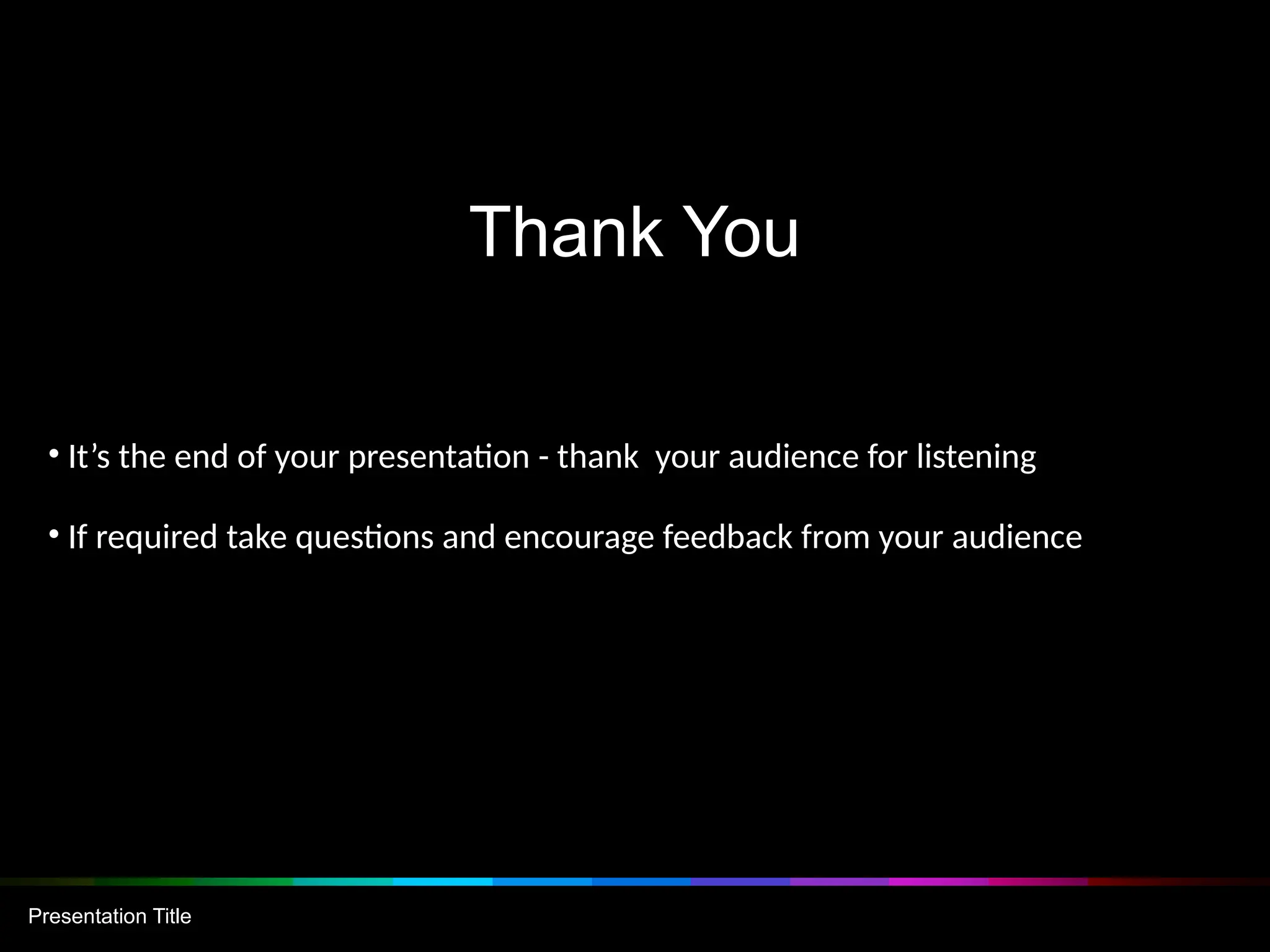 Thank You

• It’s the end of your presentation - thank  your audience for listening

• If required take questions and encourage feedback from your audience

Presentation Title